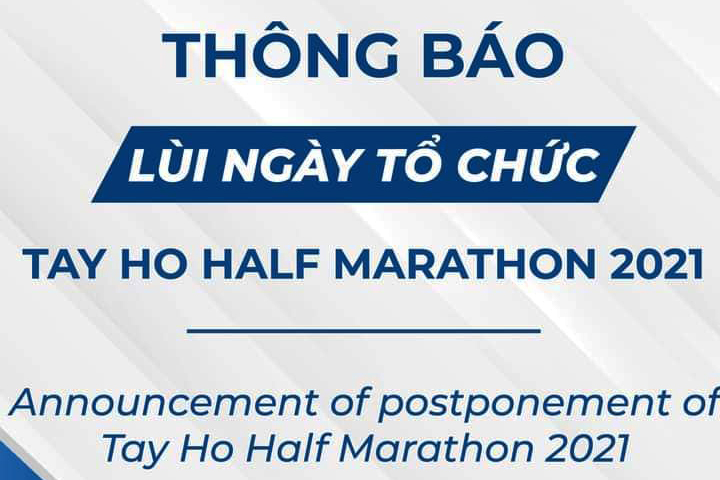 THÔNG BÁO

LÙI NGÀY TỔ CHỨC

TAY HO HALF MARATHON 2021

Announcement of postponement of
Tay Ho Half Marathon 2021